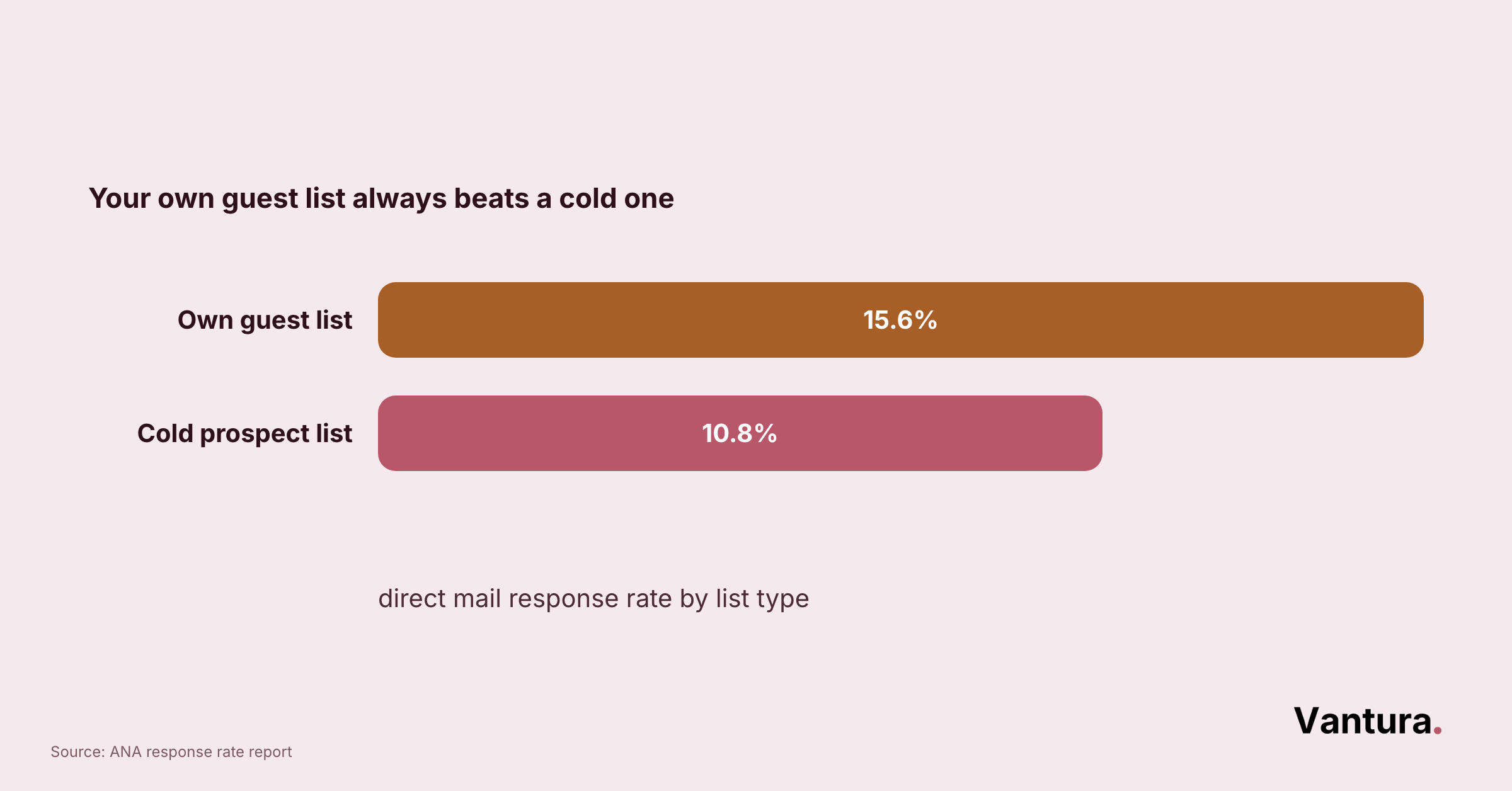 Your own guest list always beats a cold one

Own guest list 15.6%

Cold prospect list 10.8%

direct mail response rate by list type

Vantura.

Source: ANA response rate report